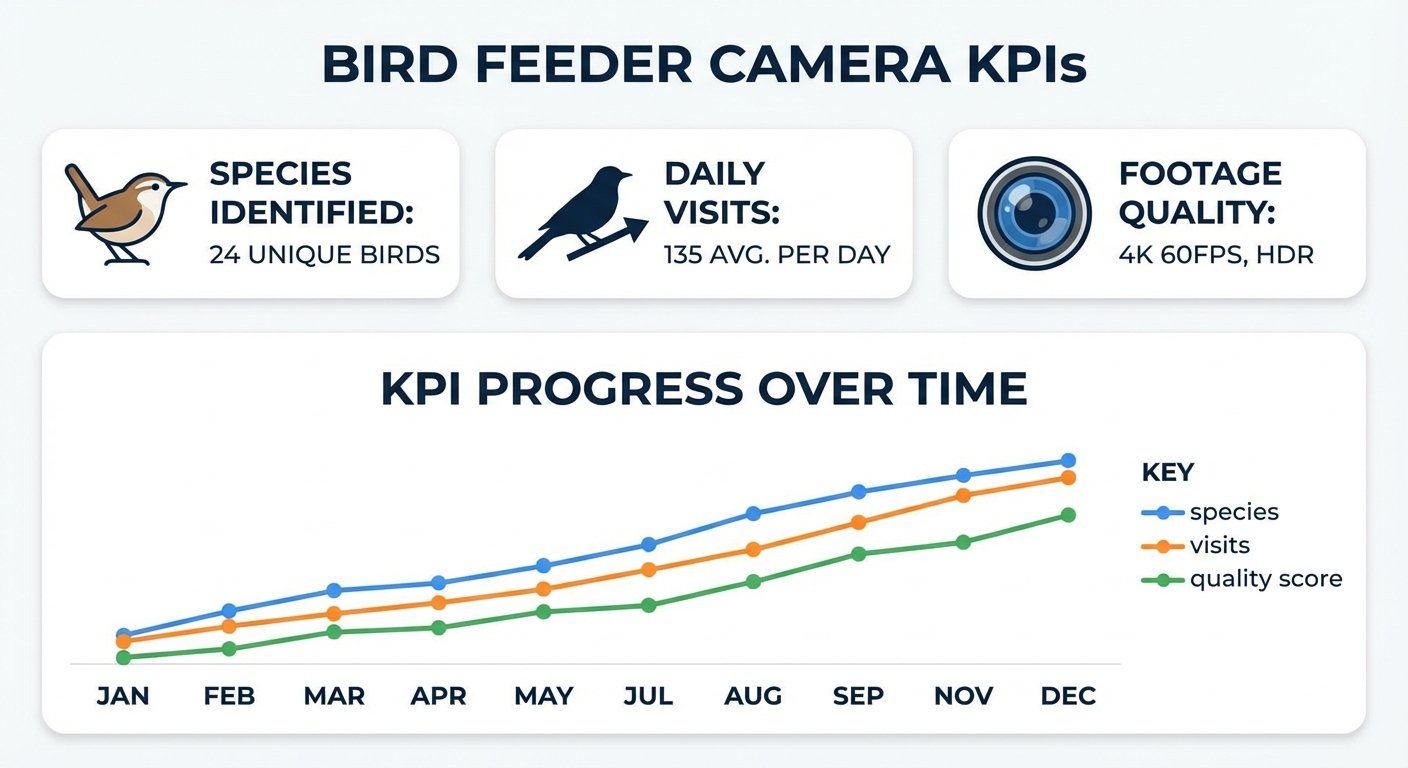 BIRD FEEDER CAMERA KPIs

SPECIES IDENTIFIED:
24 UNIQUE BIRDS

DAILY VISITS:
135 AVG. PER DAY

FOOTAGE QUALITY:
4K 60FPS, HDR

KPI PROGRESS OVER TIME

KEY
species
visits
quality score

JAN FEB MAR APR MAY JUL AUG SEP NOV DEC